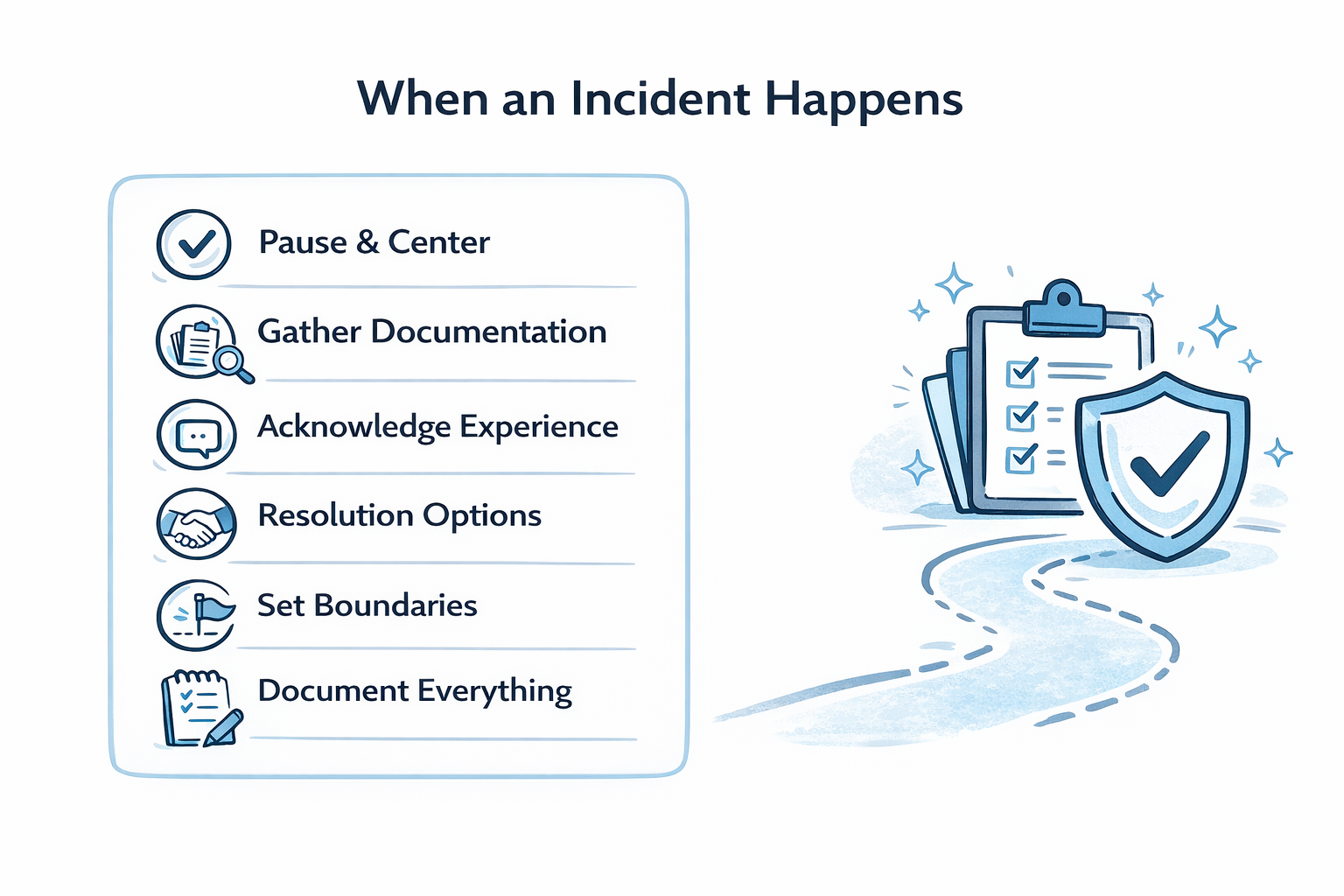 When an Incident Happens

Pause & Center

Gather Documentation

Acknowledge Experience

Resolution Options

Set Boundaries

Document Everything